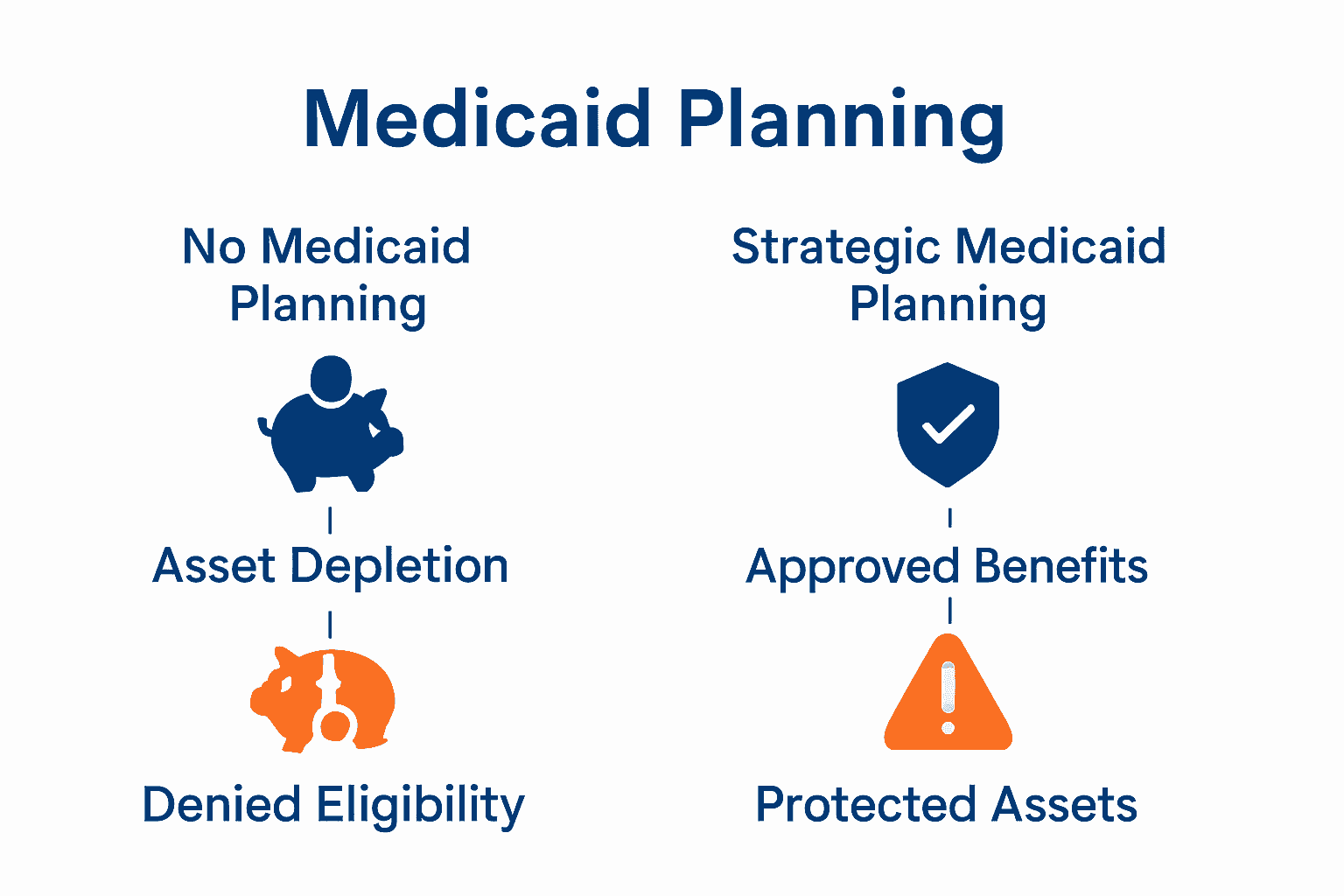 Medicaid Planning

No Medicaid Planning

Asset Depletion

Denied Eligibility

Strategic Medicaid Planning

Approved Benefits

Protected Assets